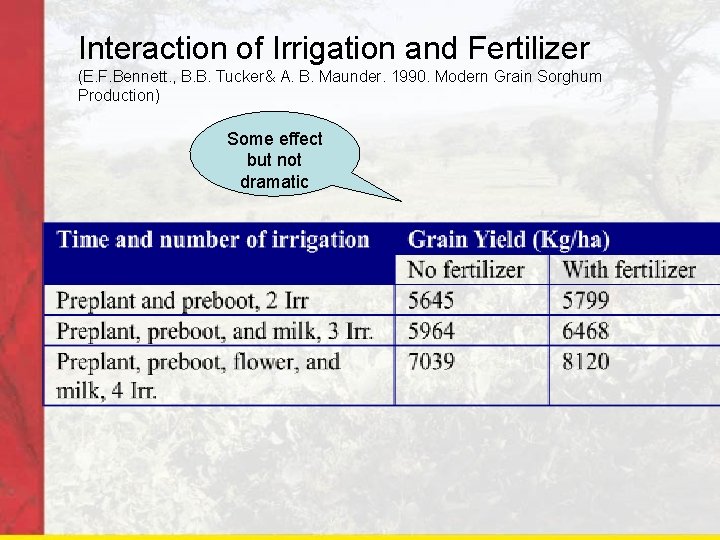 Interaction of Irrigation and Fertilizer
(E.F.Bennett., B.B. Tucker& A. B. Maunder. 1990. Modern Grain Sorghum Production)

Some effect but not dramatic

| Time and number of irrigation | Grain Yield (Kg/ha) | |
|---|---|---|
| | No fertilizer | With fertilizer |
| Preplant and preboot, 2 Irr | 5645 | 5799 |
| Preplant, preboot, and milk, 3 Irr. | 5964 | 6468 |
| Preplant, preboot, flower, and milk, 4 Irr. | 7039 | 8120 |